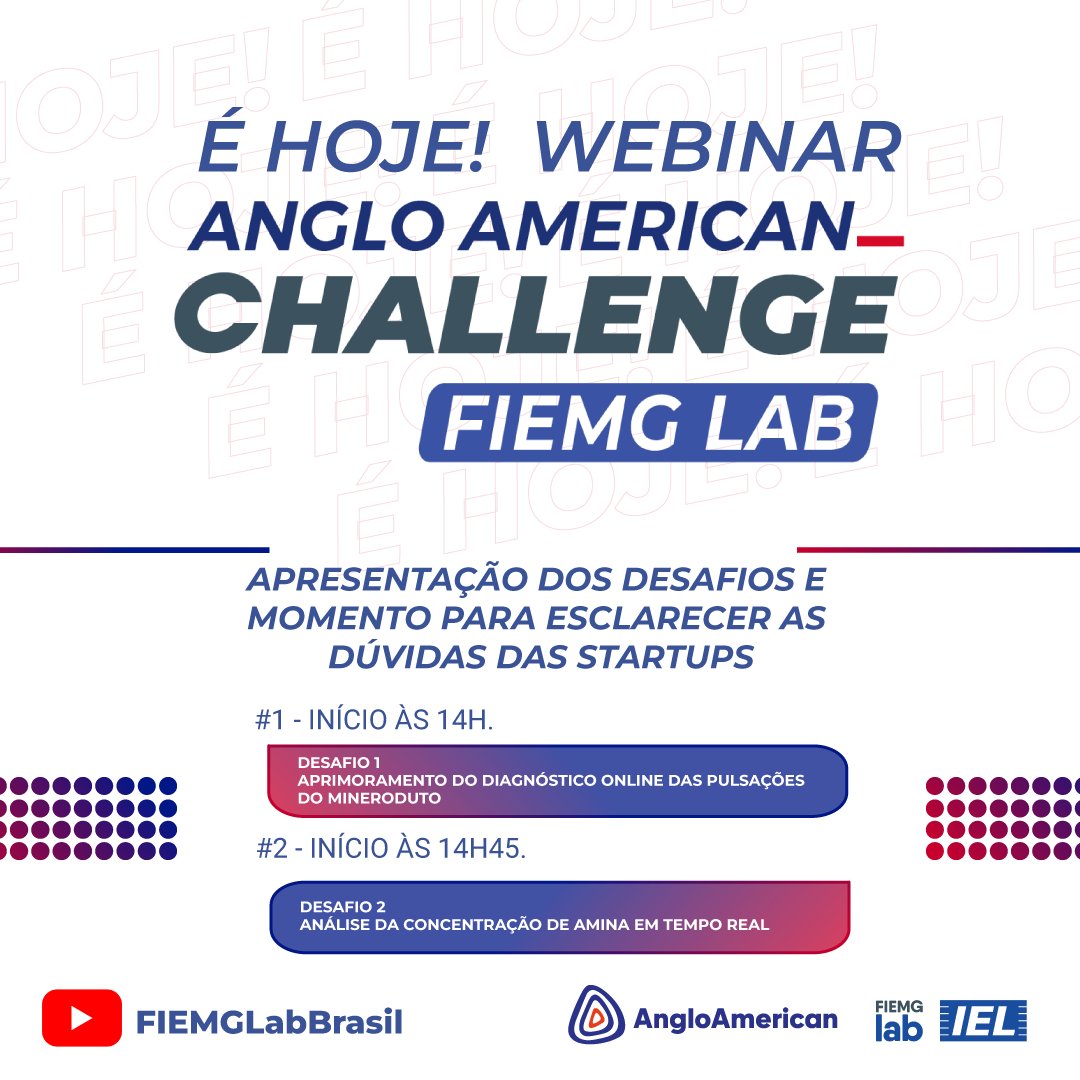 É HOJE! WEBINAR
ANGLO AMERICAN
CHALLENGE
FIEMG LAB

APRESENTAÇÃO DOS DESAFIOS E MOMENTO PARA ESCLARECER AS DÚVIDAS DAS STARTUPS

#1 - INÍCIO ÀS 14H.

DESAFIO 1
APRIMORAMENTO DO DIAGNÓSTICO ONLINE DAS PULSAÇÕES DO MINERODUTO

#2 - INÍCIO ÀS 14H45.

DESAFIO 2
ANÁLISE DA CONCENTRAÇÃO DE AMINA EM TEMPO REAL

FIEMGLabBrasil

AngloAmerican

FIEMG lab

IEL